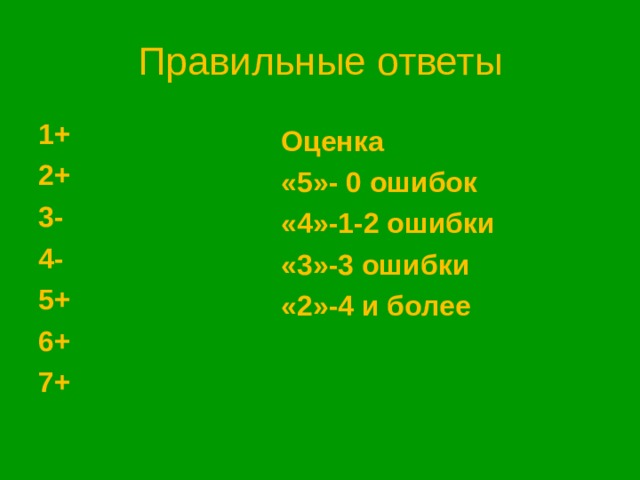 Правильные ответы

1+
2+
3-
4-
5+
6+
7+

Оценка
«5»- 0 ошибок
«4»-1-2 ошибки
«3»-3 ошибки
«2»-4 и более